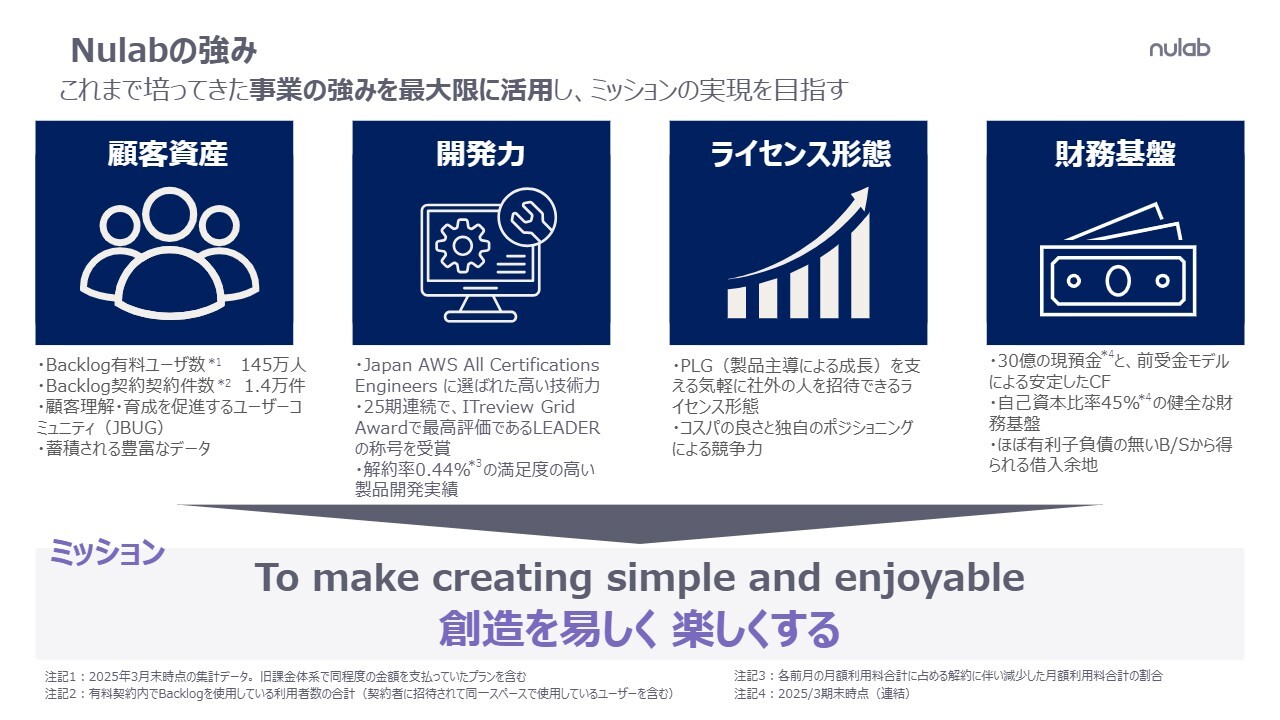 Nulabの強み

nulab

これまで培ってきた事業の強みを最大限に活用し、ミッションの実現を目指す

顧客資産

・Backlog有料ユーザ数$^{*1}$　145万人
・Backlog契約契約件数$^{*2}$　1.4万件
・顧客理解･育成を促進するユーザーコミュニティ（JBUG）
・蓄積される豊富なデータ

開発力

・Japan AWS All Certifications Engineers に選ばれた高い技術力
・25期連続で、ITreview Grid Awardで最高評価であるLEADERの称号を受賞
・解約率0.44%$^{*3}$の満足度の高い製品開発実績

ライセンス形態

・PLG（製品主導による成長）を支える気軽に社外の人を招待できるライセンス形態
・コスパの良さと独自のポジショニングによる競争力

財務基盤

・30億の現預金$^{*4}$と、前受金モデルによる安定したCF
・自己資本比率45%$^{*4}$の健全な財務基盤
・ほぼ有利子負債の無いB/Sから得られる借入余地

ミッション

To make creating simple and enjoyable
創造を易しく 楽しくする

注記1：2025年3月末時点の集計データ。旧課金体系で同程度の金額を支払っていたプランを含む
注記2：有料契約内でBacklogを使用している利用者数の合計（契約者に招待されて同一スペースで使用しているユーザーを含む）
注記3：各前月の月額利用料合計に占める解約に伴い減少した月額利用料合計の割合
注記4：2025/3期末時点（連結）